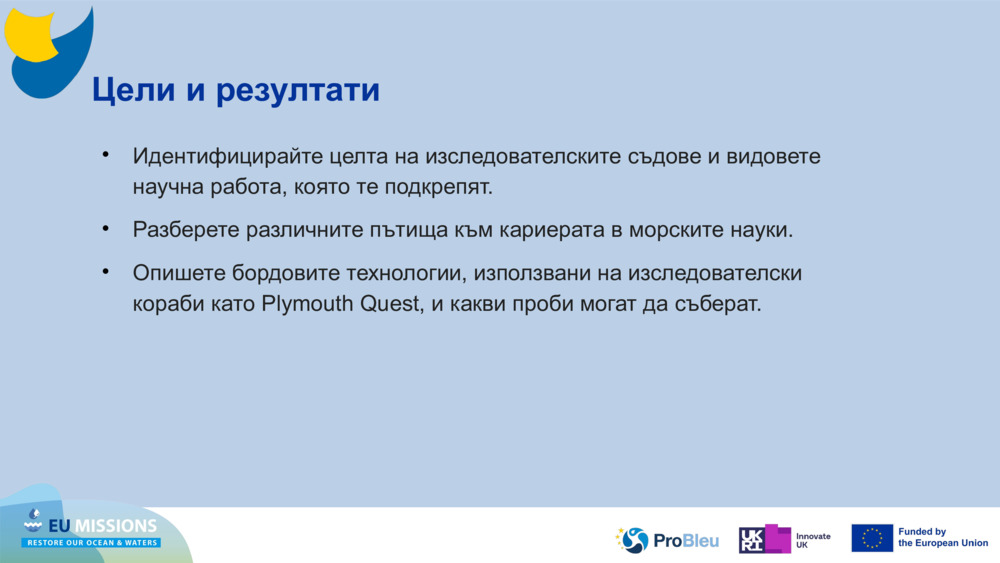 Цели и резултати

• Идентифицирайте целта на изследователските съдове и видовете научна работа, която те подкрепят.

• Разберете различните пътища към кариерата в морските науки.

• Опишете бордовите технологии, използвани на изследователски кораби като Plymouth Quest, и какви проби могат да съберат.

EU MISSIONS
RESTORE OUR OCEAN & WATERS

ProBleu

UKRI Innovate UK

Funded by the European Union